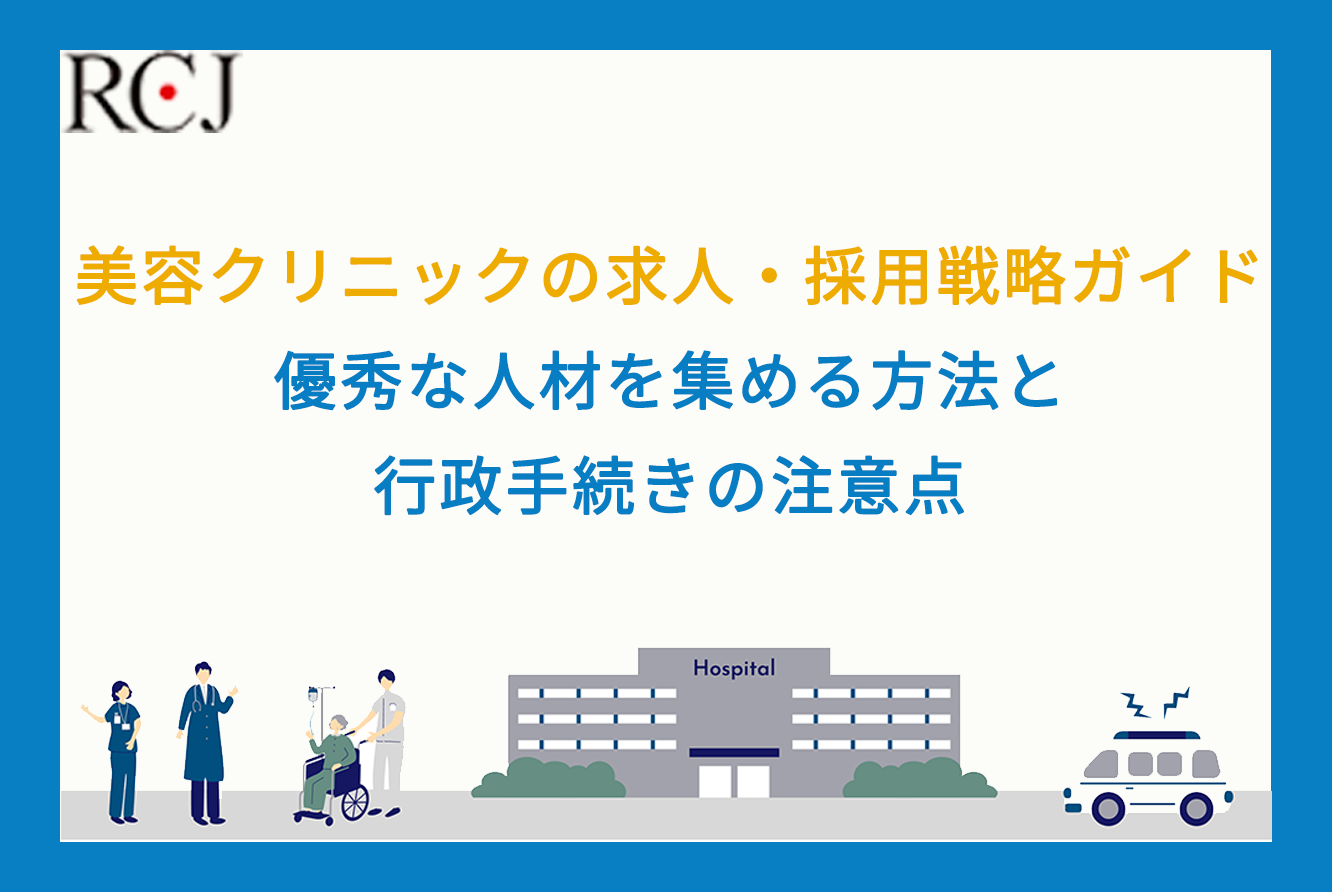 RCJ

美容クリニックの求人・採用戦略ガイド
優秀な人材を集める方法と
行政手続きの注意点

Hospital